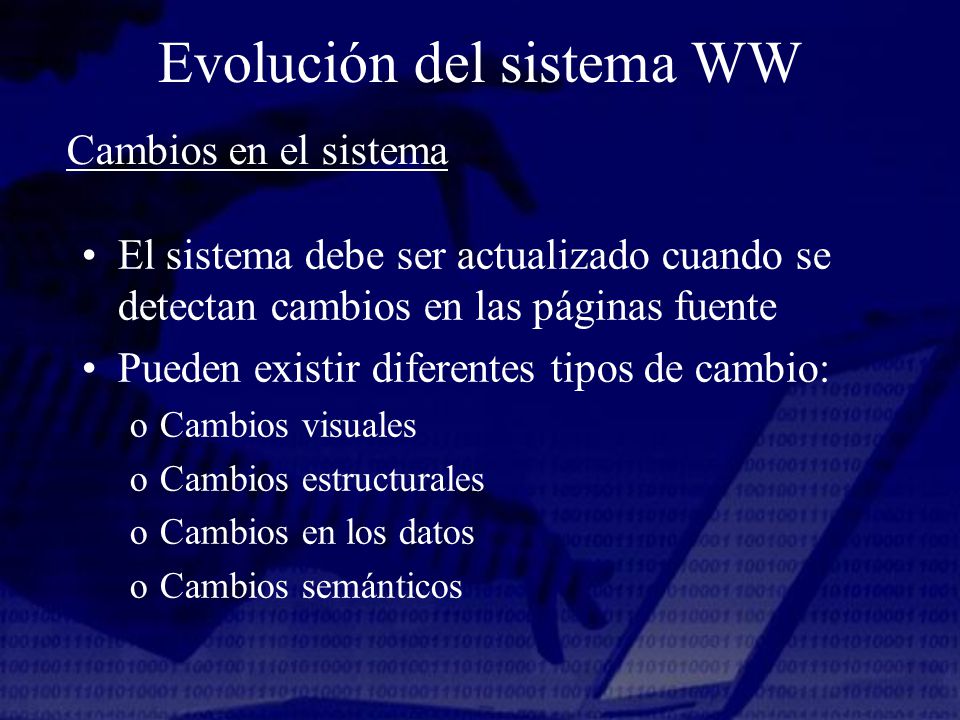 Evolución del sistema WW

Cambios en el sistema

• El sistema debe ser actualizado cuando se detectan cambios en las páginas fuente
• Pueden existir diferentes tipos de cambio:
o Cambios visuales
o Cambios estructurales
o Cambios en los datos
o Cambios semánticos